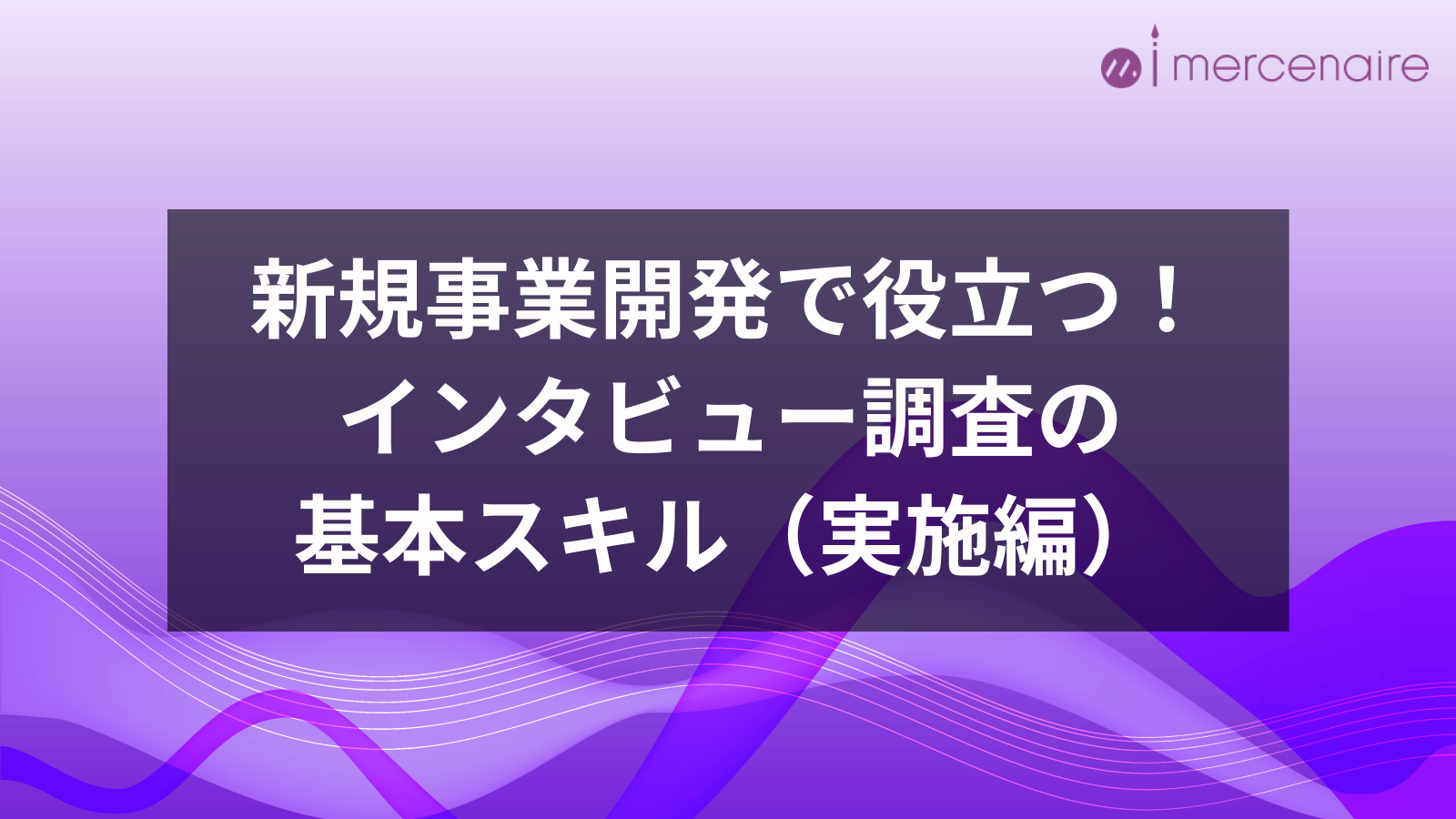 mercenaire

新規事業開発で役立つ！
インタビュー調査の
基本スキル（実施編）